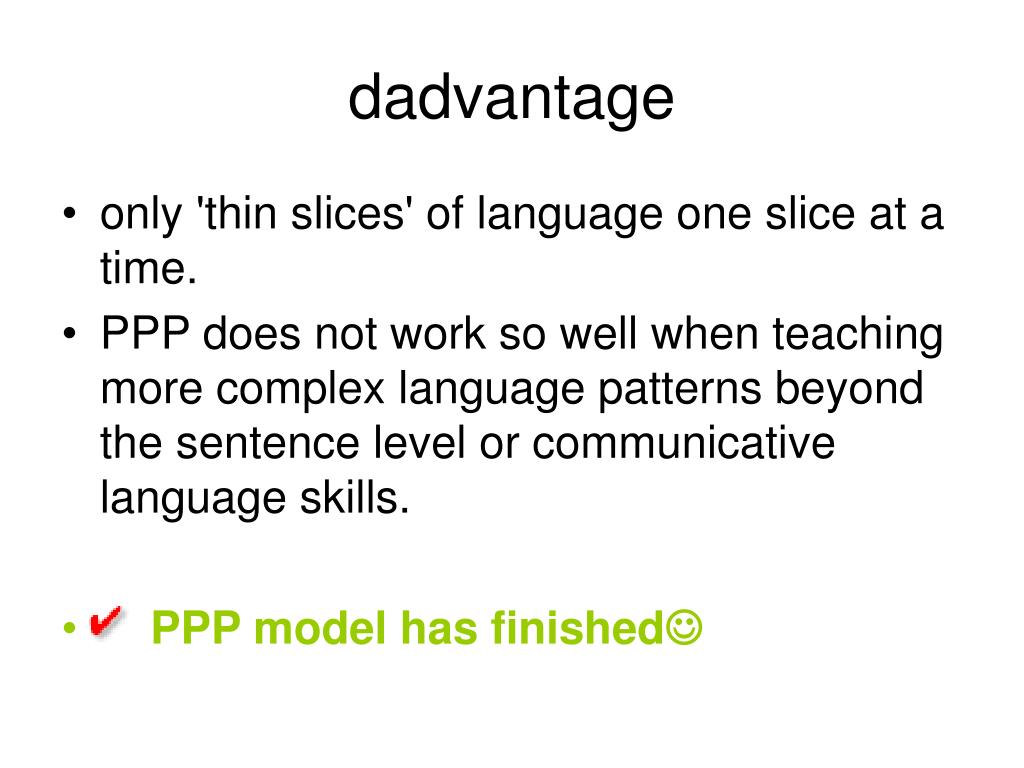 dadvantage

• only 'thin slices' of language one slice at a time.
• PPP does not work so well when teaching more complex language patterns beyond the sentence level or communicative language skills.

• ✔ PPP model has finished☺